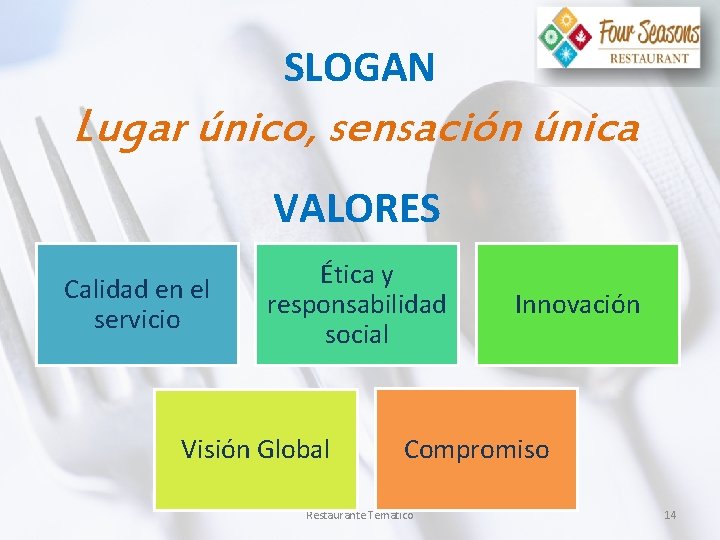 Four Seasons
RESTAURANT

SLOGAN

Lugar único, sensación única

VALORES

Calidad en el servicio

Ética y responsabilidad social

Innovación

Visión Global

Compromiso

Restaurante Tematico

14